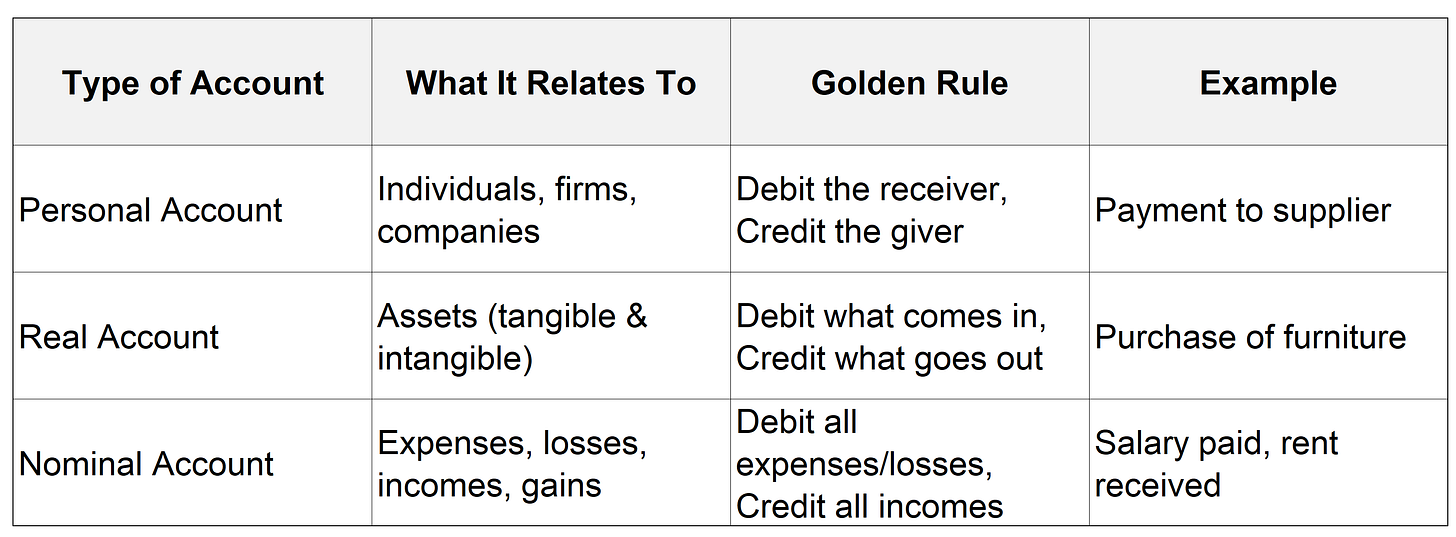 | Type of Account | What It Relates To | Golden Rule | Example |
|---|---|---|---|
| Personal Account | Individuals, firms, companies | Debit the receiver, Credit the giver | Payment to supplier |
| Real Account | Assets (tangible & intangible) | Debit what comes in, Credit what goes out | Purchase of furniture |
| Nominal Account | Expenses, losses, incomes, gains | Debit all expenses/losses, Credit all incomes | Salary paid, rent received |